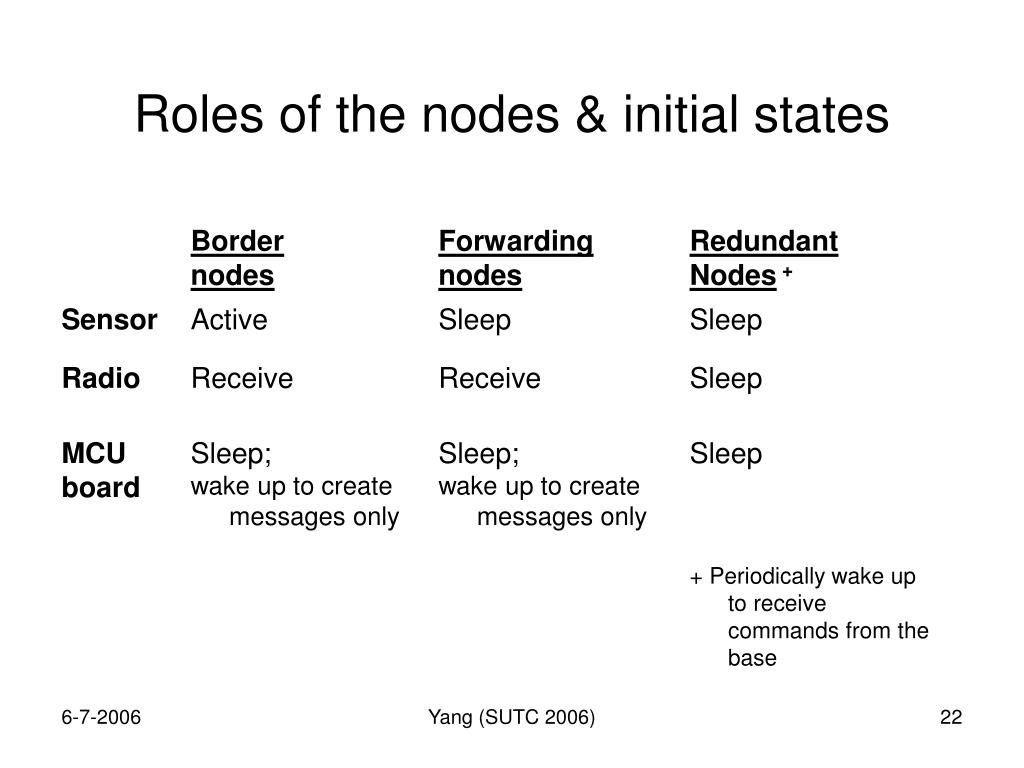 Roles of the nodes & initial states

| | Border nodes | Forwarding nodes | Redundant Nodes $^+$ |
|---|---|---|---|
| Sensor | Active | Sleep | Sleep |
| Radio | Receive | Receive | Sleep |
| MCU board | Sleep; wake up to create messages only | Sleep; wake up to create messages only | Sleep |

+ Periodically wake up to receive commands from the base

6-7-2006

Yang (SUTC 2006)

22